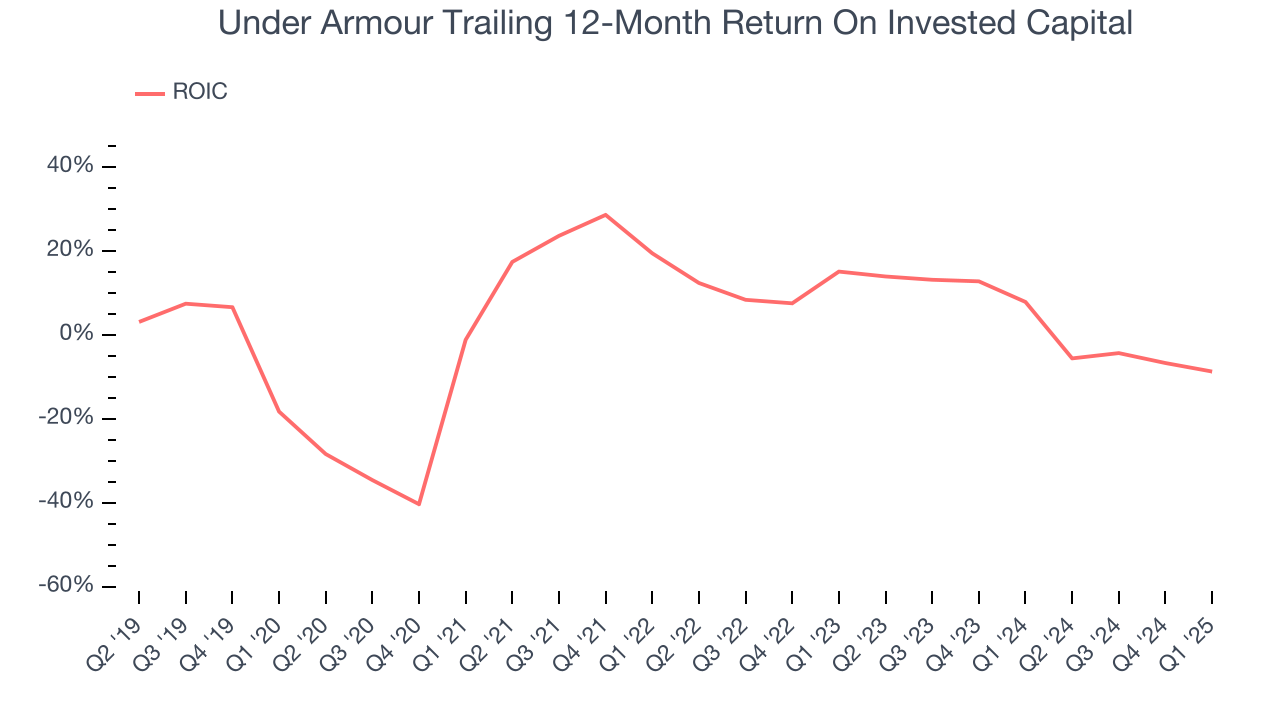 Under Armour Trailing 12-Month Return On Invested Capital

ROIC

40%
20%
0%
-20%
-40%
-60%

Q2 '19
Q3 '19
Q4 '19
Q1 '20
Q2 '20
Q3 '20
Q4 '20
Q1 '21
Q2 '21
Q3 '21
Q4 '21
Q1 '22
Q2 '22
Q3 '22
Q4 '22
Q1 '23
Q2 '23
Q3 '23
Q4 '23
Q1 '24
Q2 '24
Q3 '24
Q4 '24
Q1 '25